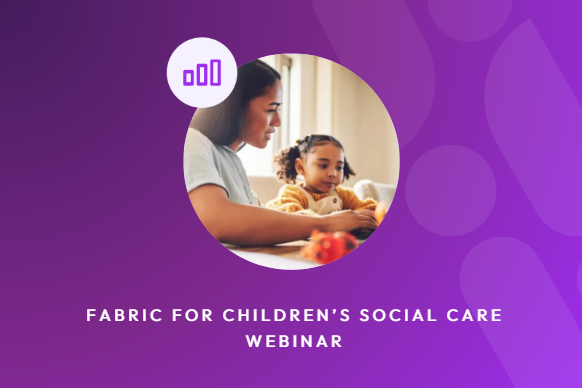 FABRIC FOR CHILDREN'S SOCIAL CARE WEBINAR